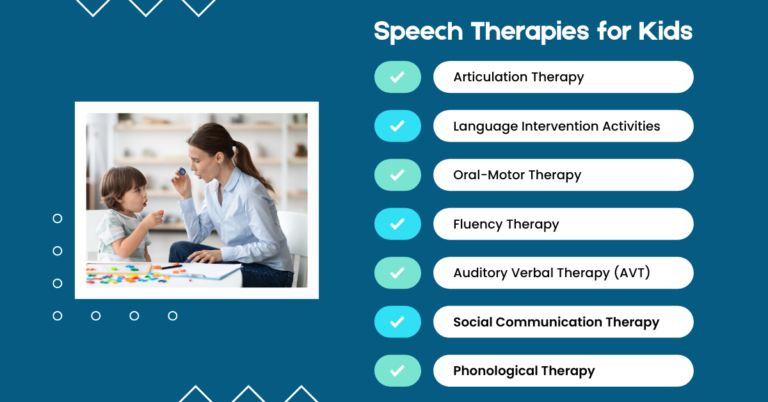 Speech Therapies for Kids

Articulation Therapy

Language Intervention Activities

Oral-Motor Therapy

Fluency Therapy

Auditory Verbal Therapy (AVT)

Social Communication Therapy

Phonological Therapy